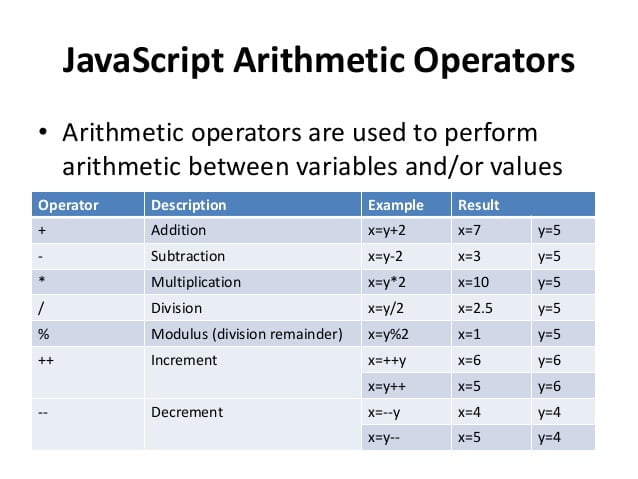 JavaScript Arithmetic Operators

• Arithmetic operators are used to perform arithmetic between variables and/or values

| Operator | Description | Example | Result | |
|---|---|---|---|---|
| + | Addition | x=y+2 | x=7 | y=5 |
| - | Subtraction | x=y-2 | x=3 | y=5 |
| * | Multiplication | x=y*2 | x=10 | y=5 |
| / | Division | x=y/2 | x=2.5 | y=5 |
| % | Modulus (division remainder) | x=y%2 | x=1 | y=5 |
| ++ | Increment | x=++y | x=6 | y=6 |
| | | x=y++ | x=5 | y=6 |
| -- | Decrement | x=--y | x=4 | y=4 |
| | | x=y-- | x=5 | y=4 |